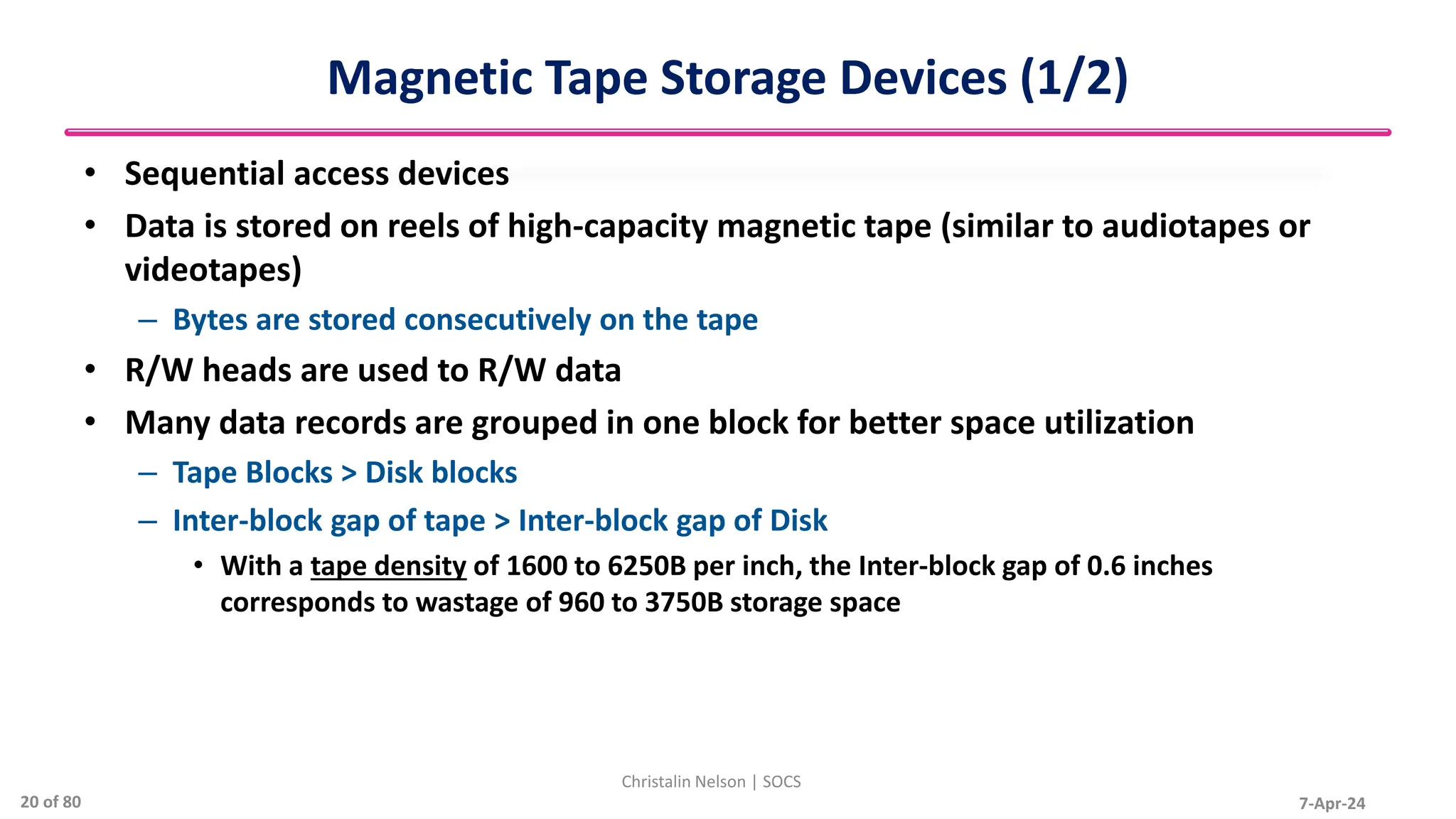 Magnetic Tape Storage Devices (1/2)

• Sequential access devices
• Data is stored on reels of high-capacity magnetic tape (similar to audiotapes or videotapes)
– Bytes are stored consecutively on the tape
• R/W heads are used to R/W data
• Many data records are grouped in one block for better space utilization
– Tape Blocks > Disk blocks
– Inter-block gap of tape > Inter-block gap of Disk
• With a tape density of 1600 to 6250B per inch, the Inter-block gap of 0.6 inches corresponds to wastage of 960 to 3750B storage space

Christalin Nelson | SOCS
20 of 80
7-Apr-24